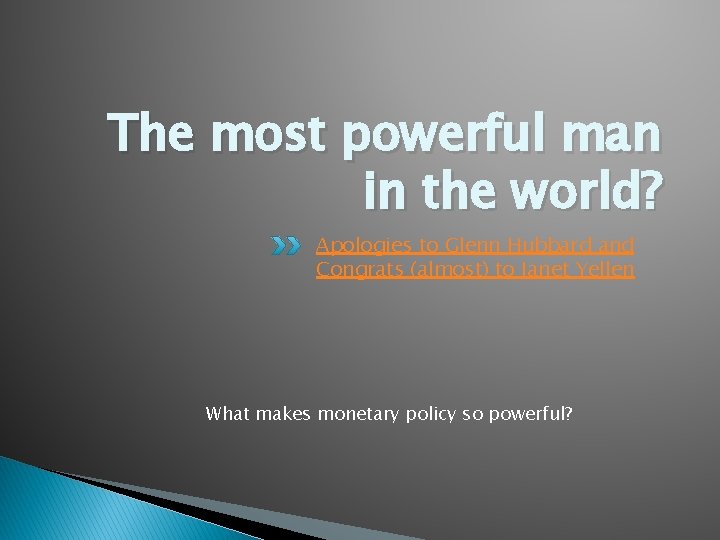 The most powerful man in the world?

Apologies to Glenn Hubbard and Congrats (almost) to Janet Yellen

What makes monetary policy so powerful?